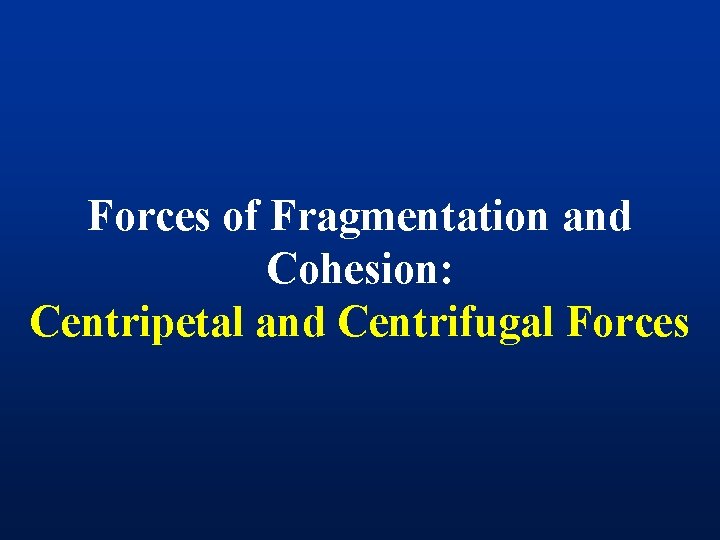 Forces of Fragmentation and Cohesion:
Centripetal and Centrifugal Forces